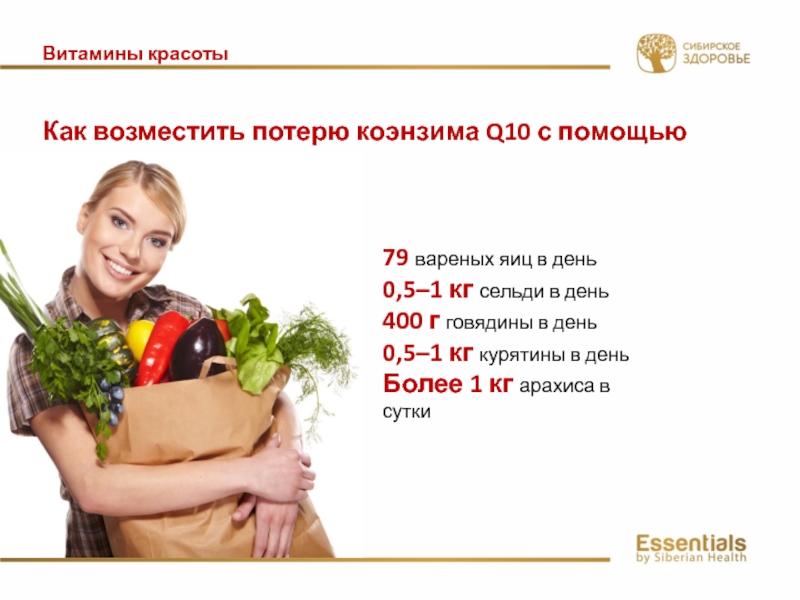 Витамины красоты

СИБИРСКОЕ ЗДОРОВЬЕ

Как возместить потерю коэнзима Q10 с помощью

79 вареных яиц в день
0,5–1 кг сельди в день
400 г говядины в день
0,5–1 кг курятины в день
Более 1 кг арахиса в сутки

Essentials by Siberian Health